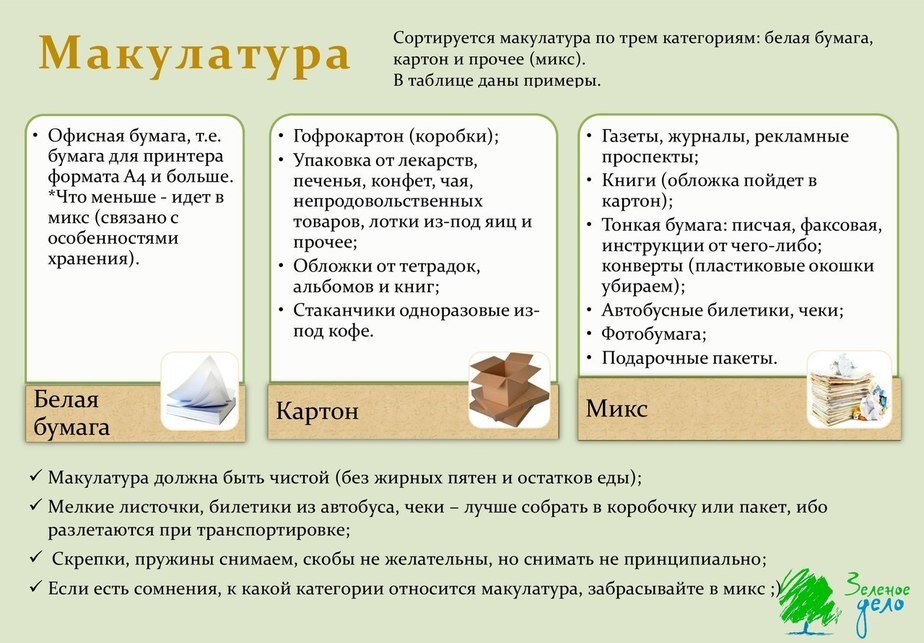 Макулатура

Сортируется макулатура по трем категориям: белая бумага, картон и прочее (микс).
В таблице даны примеры.

• Офисная бумага, т.е. бумага для принтера формата А4 и больше. *Что меньше - идет в микс (связано с особенностями хранения).

Белая бумага

• Гофрокартон (коробки);
• Упаковка от лекарств, печенья, конфет, чая, непродовольственных товаров, лотки из-под яиц и прочее;
• Обложки от тетрадок, альбомов и книг;
• Стаканчики одноразовые из-под кофе.

Картон

• Газеты, журналы, рекламные проспекты;
• Книги (обложка пойдет в картон);
• Тонкая бумага: писчая, факсовая, инструкции от чего-либо; конверты (пластиковые окошки убираем);
• Автобусные билетики, чеки;
• Фотобумага;
• Подарочные пакеты.

Микс

✓ Макулатура должна быть чистой (без жирных пятен и остатков еды);
✓ Мелкие листочки, билетики из автобуса, чеки – лучше собрать в коробочку или пакет, ибо разлетаются при транспортировке;
✓ Скрепки, пружины снимаем, скобы не желательны, но снимать не принципиально;
✓ Если есть сомнения, к какой категории относится макулатура, забрасывайте в микс ;)

Зеленое дело